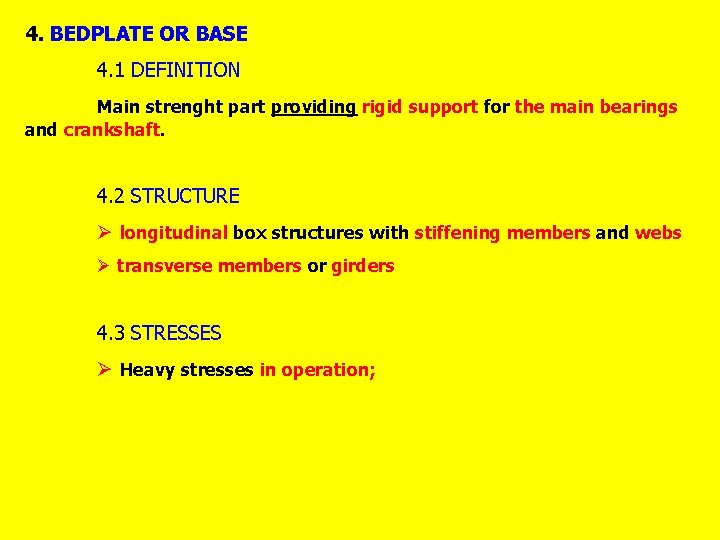 4. BEDPLATE OR BASE

4.1 DEFINITION

Main strenght part providing rigid support for the main bearings and crankshaft.

4.2 STRUCTURE

➢ longitudinal box structures with stiffening members and webs

➢ transverse members or girders

4.3 STRESSES

➢ Heavy stresses in operation;